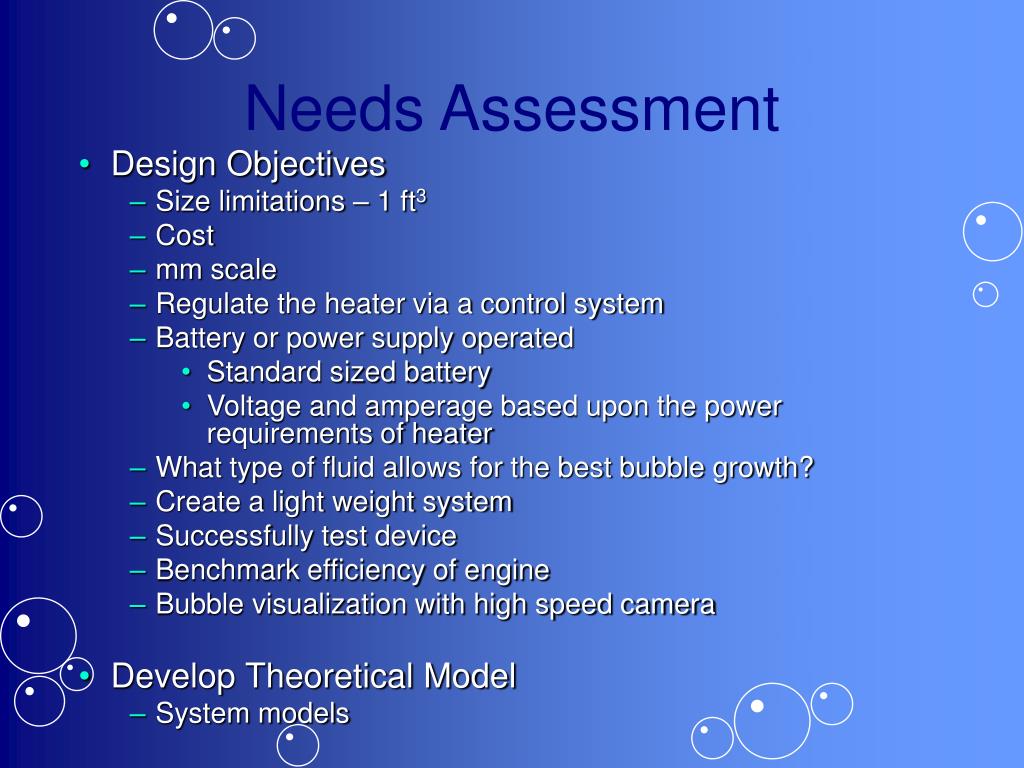 Needs Assessment

• Design Objectives
– Size limitations – 1 ft$^3$
– Cost
– mm scale
– Regulate the heater via a control system
– Battery or power supply operated
• Standard sized battery
• Voltage and amperage based upon the power requirements of heater
– What type of fluid allows for the best bubble growth?
– Create a light weight system
– Successfully test device
– Benchmark efficiency of engine
– Bubble visualization with high speed camera

• Develop Theoretical Model
– System models